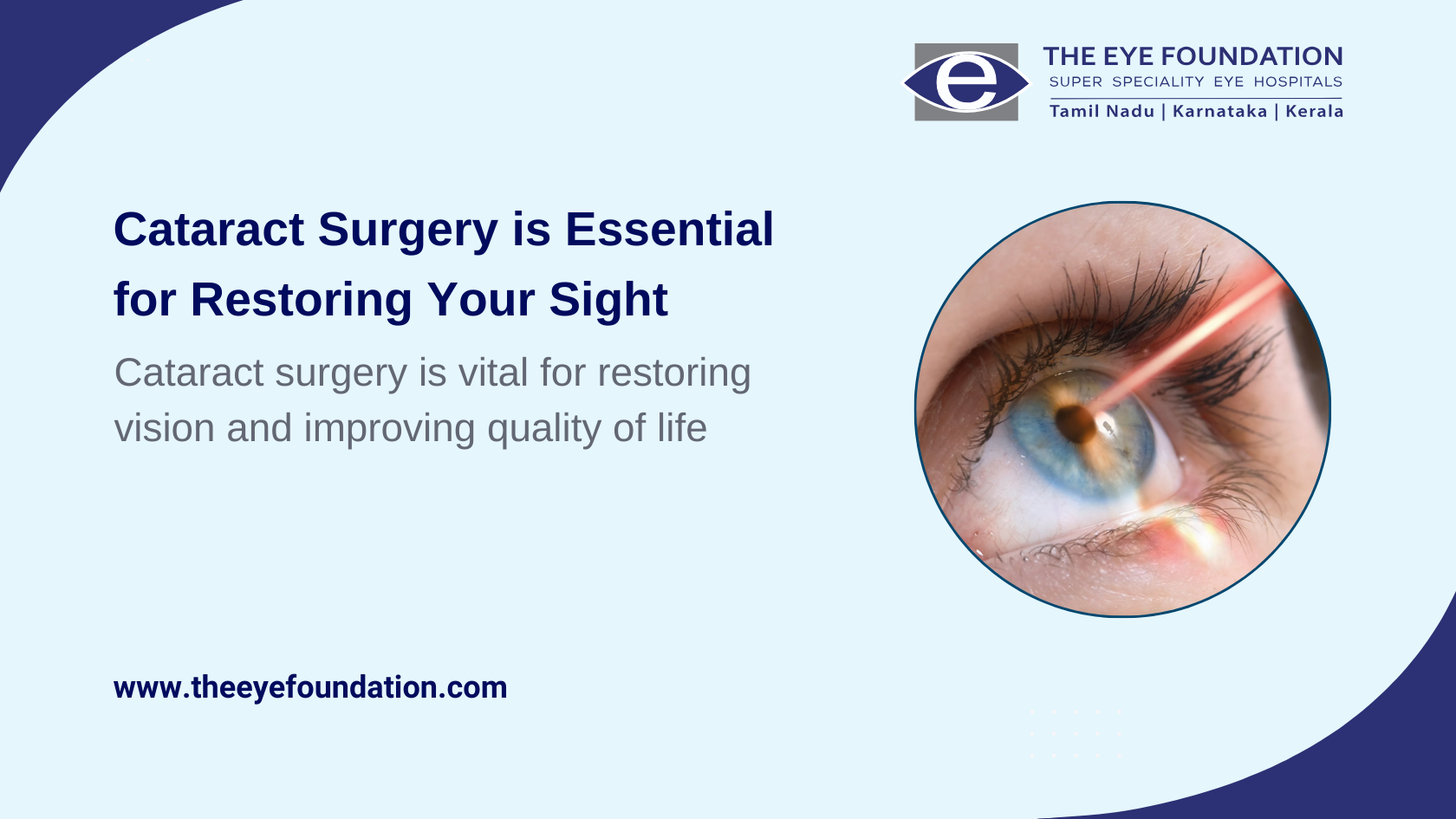 e

THE EYE FOUNDATION
SUPER SPECIALITY EYE HOSPITALS
Tamil Nadu | Karnataka | Kerala

Cataract Surgery is Essential for Restoring Your Sight

Cataract surgery is vital for restoring vision and improving quality of life

www.theeyefoundation.com